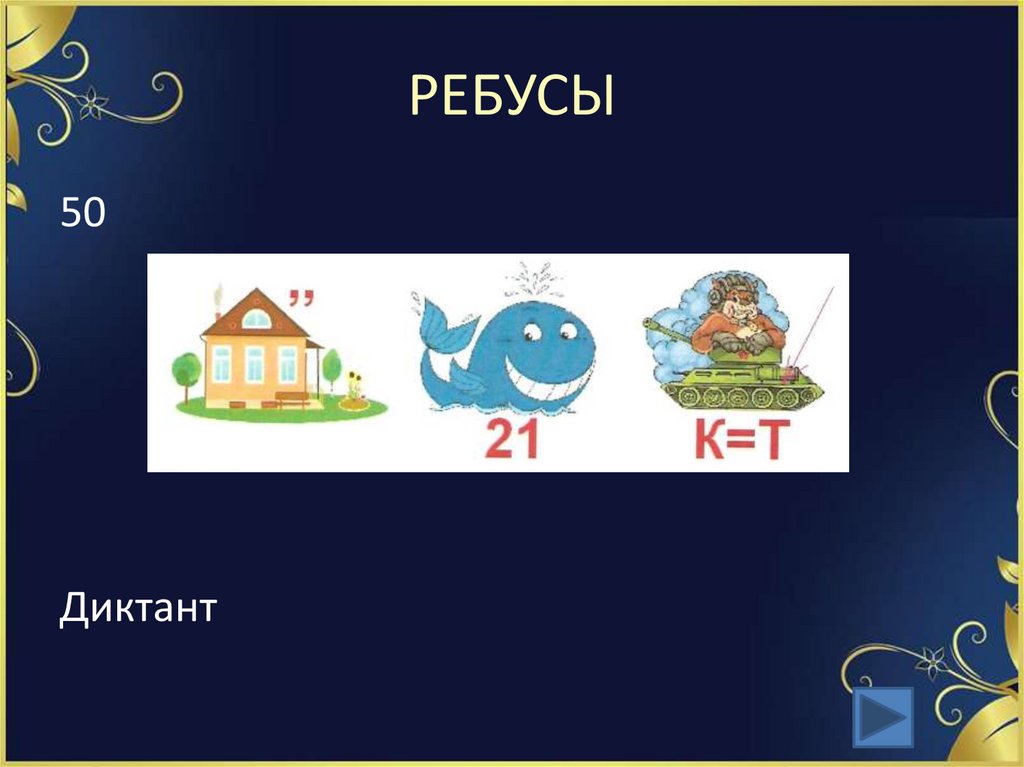 РЕБУСЫ

50

,,

21

К=Т

Диктант